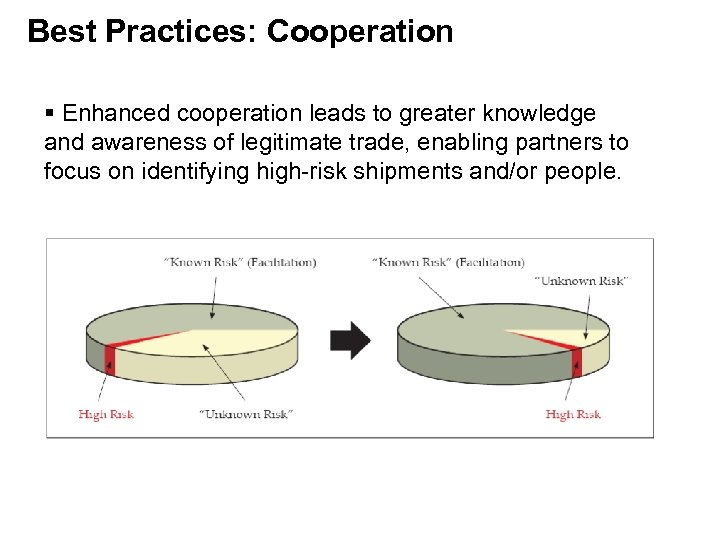 Best Practices: Cooperation

▪ Enhanced cooperation leads to greater knowledge and awareness of legitimate trade, enabling partners to focus on identifying high-risk shipments and/or people.

"Known Risk" (Facilitation)

High Risk

"Unknown Risk"

"Known Risk" (Facilitation)

"Unknown Risk"

High Risk